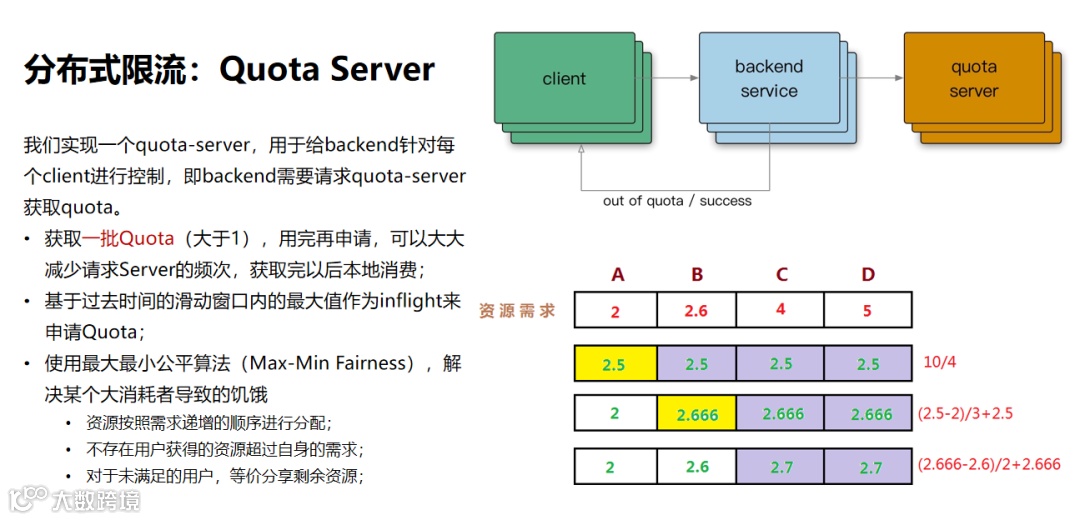 分布式限流：Quota Server

我们实现一个quota-server，用于给backend针对每个client进行控制，即backend需要请求quota-server获取quota。

• 获取一批Quota（大于1），用完再申请，可以大大减少请求Server的频次，获取完以后本地消费；
• 基于过去时间的滑动窗口内的最大值作为inflight来申请Quota；
• 使用最大最小公平算法（Max-Min Fairness），解决某个大消耗者导致的饥饿
  • 资源按照需求递增的顺序进行分配；
  • 不存在用户获得的资源超过自身的需求；
  • 对于未满足的用户，等价分享剩余资源；

client

backend service

quota server

out of quota / success

| | A | B | C | D | |
|---|---|---|---|---|---|
| 资源需求 | 2 | 2.6 | 4 | 5 | |
| | 2.5 | 2.5 | 2.5 | 2.5 | 10/4 |
| | 2 | 2.666 | 2.666 | 2.666 | (2.5-2)/3+2.5 |
| | 2 | 2.6 | 2.7 | 2.7 | (2.666-2.6)/2+2.666 |

大数跨境